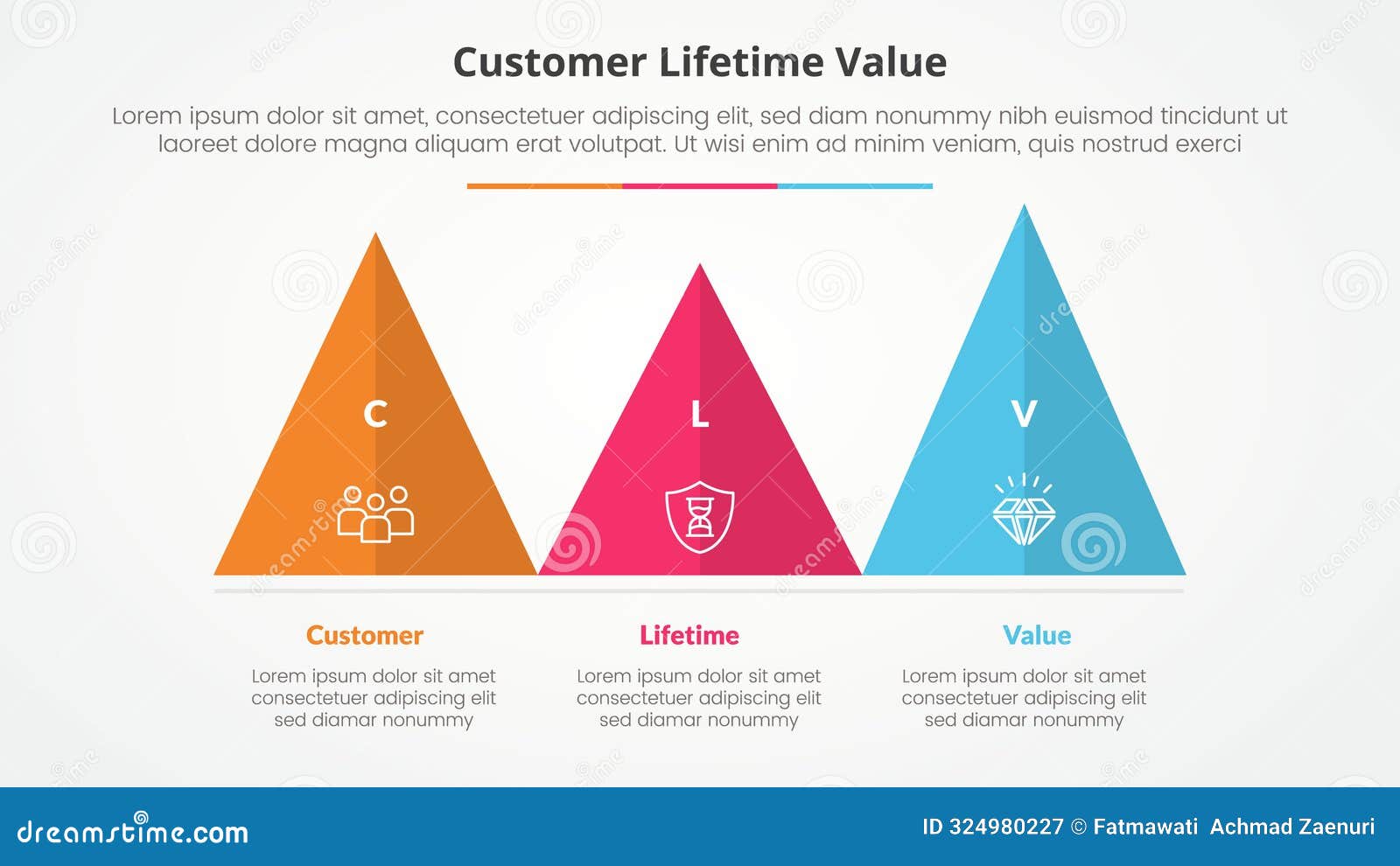 Customer Lifetime Value

Lorem ipsum dolor sit amet, consectetuer adipiscing elit, sed diam nonummy nibh euismod tincidunt ut laoreet dolore magna aliquam erat volutpat. Ut wisi enim ad minim veniam, quis nostrud exerci

C

L

V

Customer

Lorem ipsum dolor sit amet consectetuer adipiscing elit sed diamar nonummy

Lifetime

Lorem ipsum dolor sit amet consectetuer adipiscing elit sed diamar nonummy

Value

Lorem ipsum dolor sit amet consectetuer adipiscing elit sed diamar nonummy

dreamstime.com

ID 324980227 © Fatmawati Achmad Zaenuri